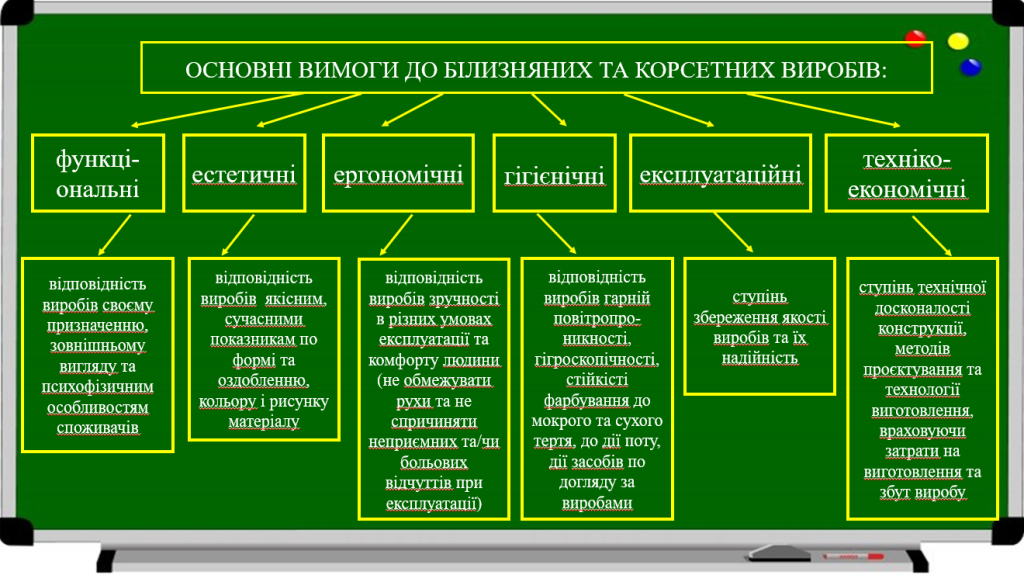 ОСНОВНІ ВИМОГИ ДО БІЛИЗНЯНИХ ТА КОРСЕТНИХ ВИРОБІВ:

функціональні

естетичні

ергономічні

гігієнічні

експлуатаційні

техніко-економічні

відповідність виробів своєму призначенню, зовнішньому вигляду та психофізичним особливостям споживачів

відповідність виробів якісним, сучасними показникам по формі та оздобленню, кольору і рисунку матеріалу

відповідність виробів зручності в різних умовах експлуатації та комфорту людини (не обмежувати рухи та не спричиняти неприємних та/чи больових відчуттів при експлуатації)

відповідність виробів гарній повітропроникності, гігроскопічності, стійкісті фарбування до мокрого та сухого тертя, до дії поту, дії засобів по догляду за виробами

ступінь збереження якості виробів та їх надійність

ступінь технічної досконалості конструкції, методів проєктування та технології виготовлення, враховуючи затрати на виготовлення та збут виробу